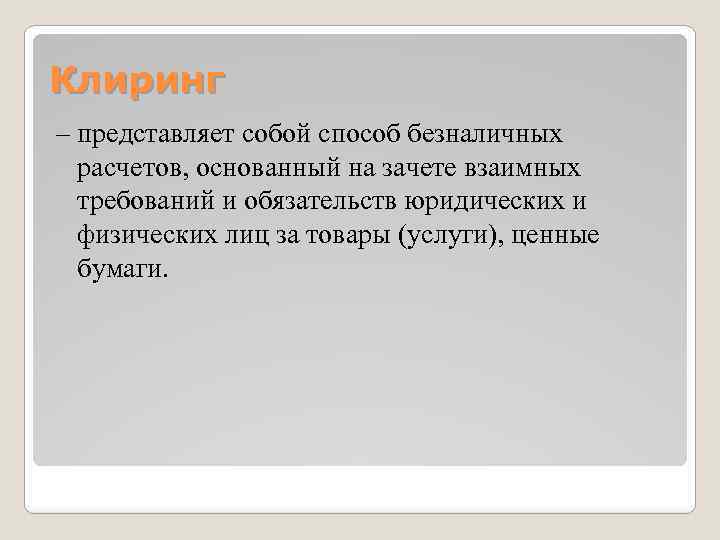 Клиринг

– представляет собой способ безналичных расчетов, основанный на зачете взаимных требований и обязательств юридических и физических лиц за товары (услуги), ценные бумаги.